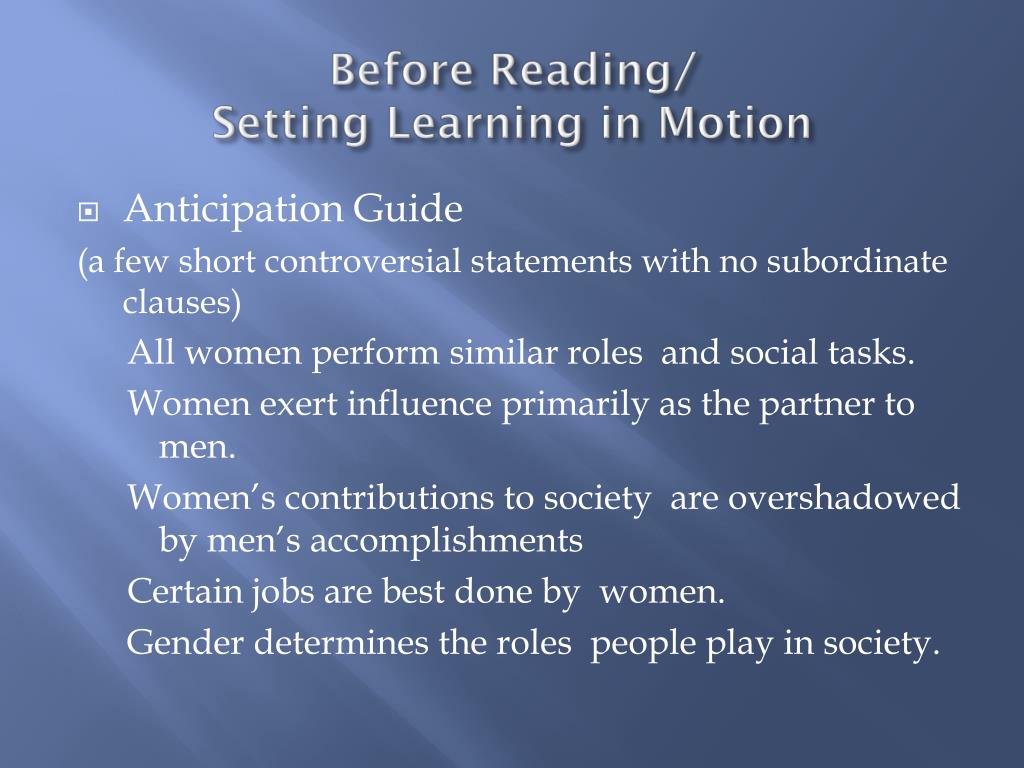 Before Reading/
Setting Learning in Motion

Anticipation Guide
(a few short controversial statements with no subordinate clauses)

All women perform similar roles and social tasks.

Women exert influence primarily as the partner to men.

Women's contributions to society are overshadowed by men's accomplishments

Certain jobs are best done by women.

Gender determines the roles people play in society.